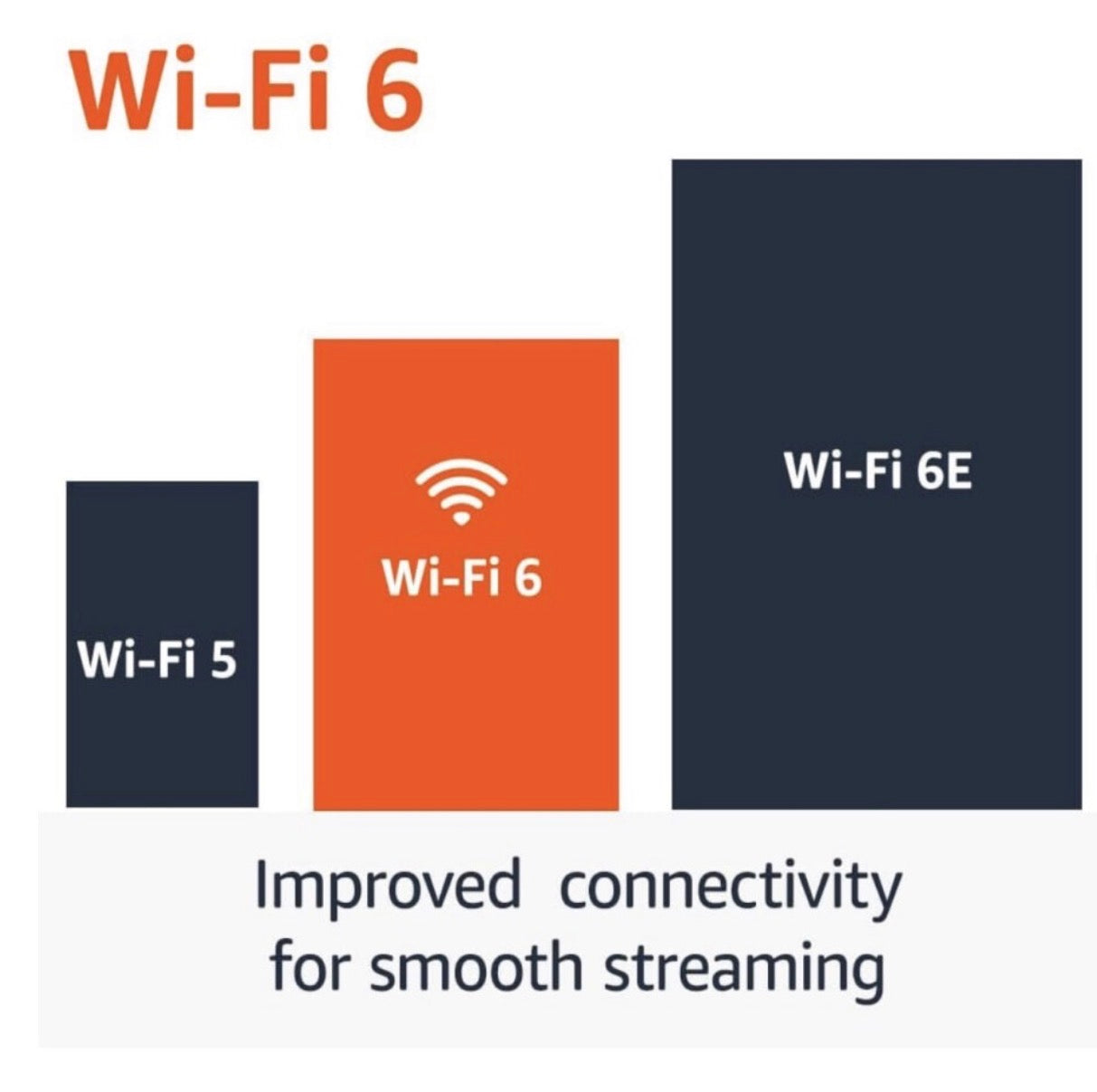 Wi-Fi 6

Wi-Fi 5

Wi-Fi 6

Wi-Fi 6E

Improved connectivity for smooth streaming